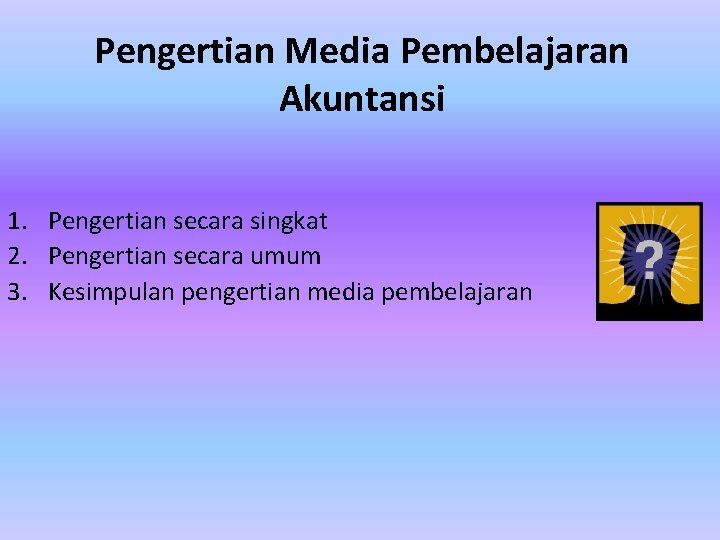 Pengertian Media Pembelajaran Akuntansi

1. Pengertian secara singkat
2. Pengertian secara umum
3. Kesimpulan pengertian media pembelajaran

?